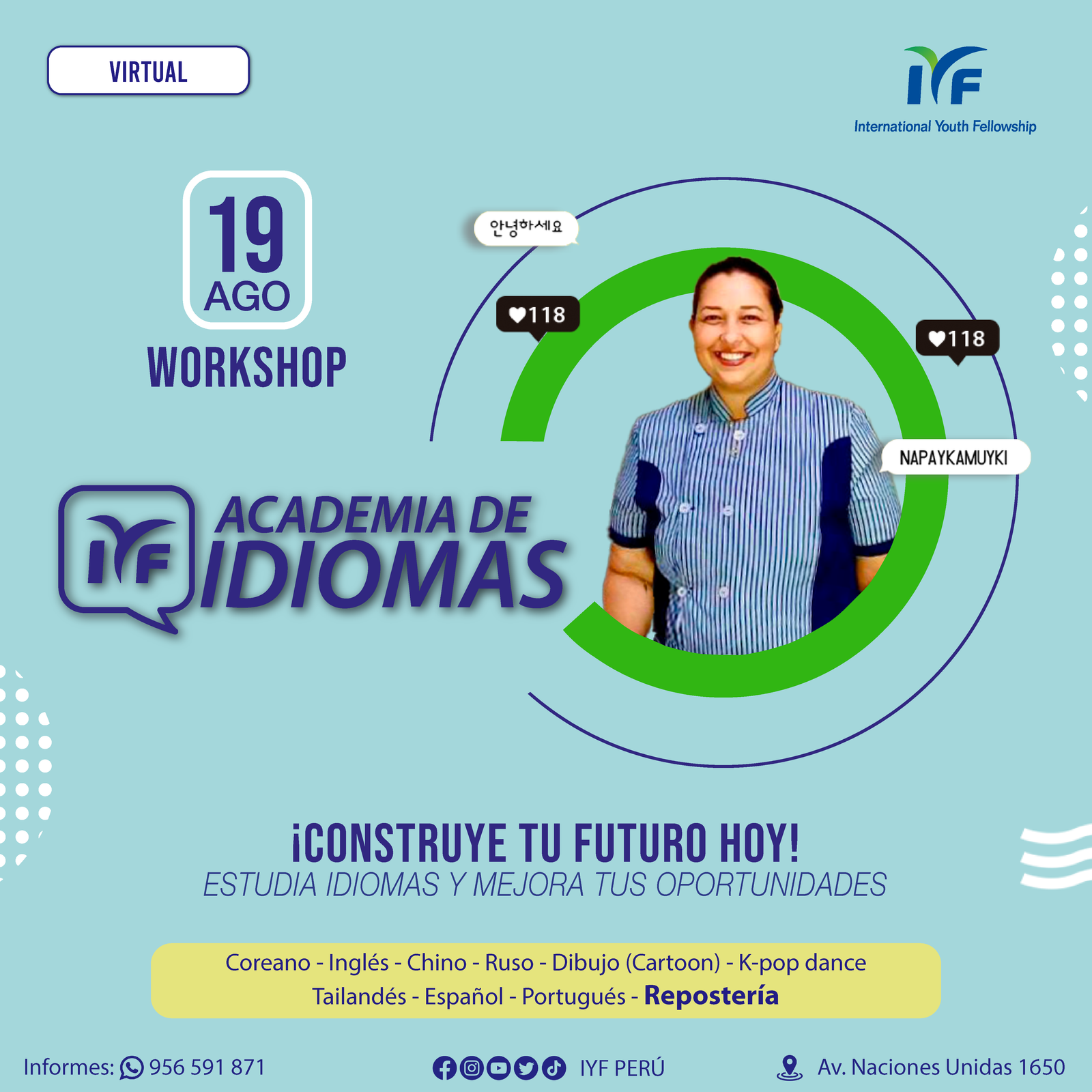 VIRTUAL

IYF
International Youth Fellowship

19
AGO
WORKSHOP

안녕하세요

118

118

NAPAYKAMUYKI

IYF
ACADEMIA DE
IDIOMAS

¡CONSTRUYE TU FUTURO HOY!
ESTUDIA IDIOMAS Y MEJORA TUS OPORTUNIDADES

Coreano - Inglés - Chino - Ruso - Dibujo (Cartoon) - K-pop dance
Tailandés - Español - Portugués - Repostería

Informes: 956 591 871

IYF PERÚ

Av. Naciones Unidas 1650